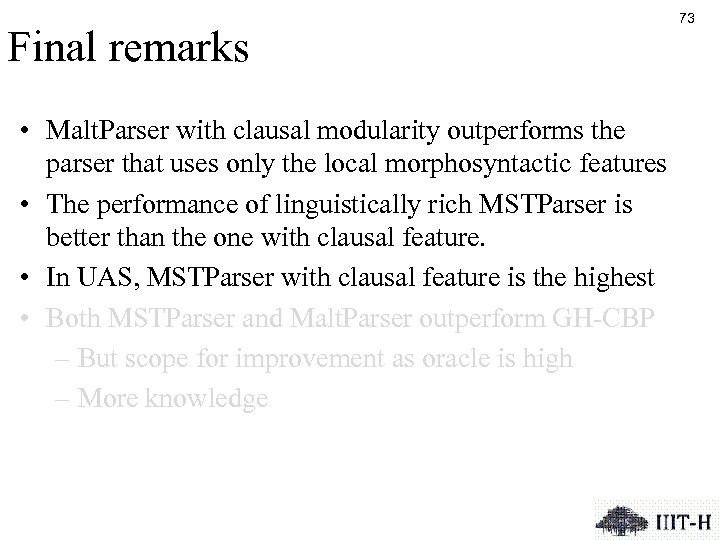 73

Final remarks

• MaltParser with clausal modularity outperforms the parser that uses only the local morphosyntactic features
• The performance of linguistically rich MSTParser is better than the one with clausal feature.
• In UAS, MSTParser with clausal feature is the highest
• Both MSTParser and MaltParser outperform GH-CBP
– But scope for improvement as oracle is high
– More knowledge

IIIT-H